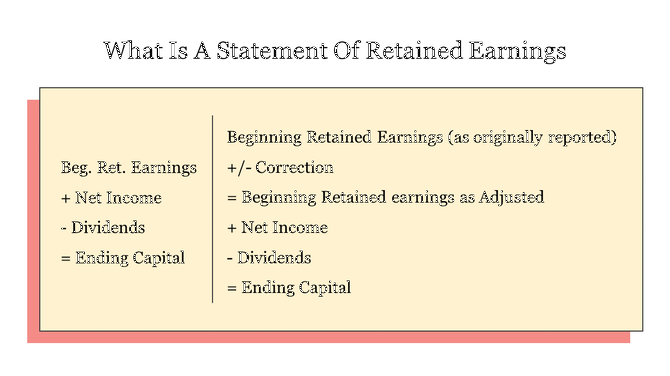 What Is A Statement Of Retained Earnings

Beg. Ret. Earnings
+ Net Income
- Dividends
= Ending Capital

Beginning Retained Earnings (as originally reported)
+/- Correction
= Beginning Retained earnings as Adjusted
+ Net Income
- Dividends
= Ending Capital